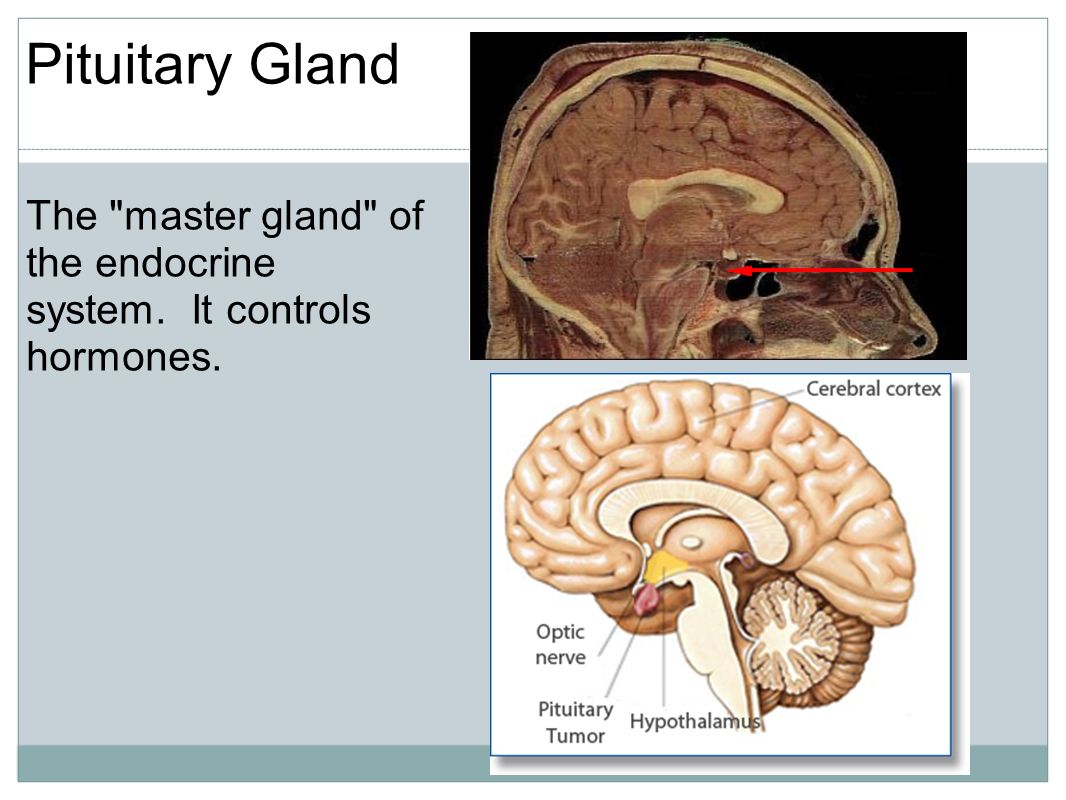 Pituitary Gland

The "master gland" of the endocrine system. It controls hormones.

Cerebral cortex

Optic nerve

Pituitary Tumor

Hypothalamus